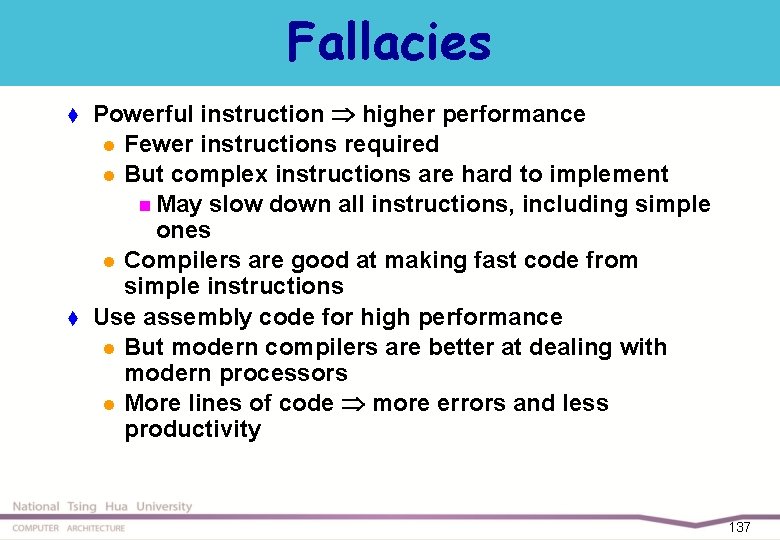 Fallacies

Powerful instruction $\Rightarrow$ higher performance

Fewer instructions required

But complex instructions are hard to implement

May slow down all instructions, including simple ones

Compilers are good at making fast code from simple instructions

Use assembly code for high performance

But modern compilers are better at dealing with modern processors

More lines of code $\Rightarrow$ more errors and less productivity

National Tsing Hua University

COMPUTER ARCHITECTURE

137